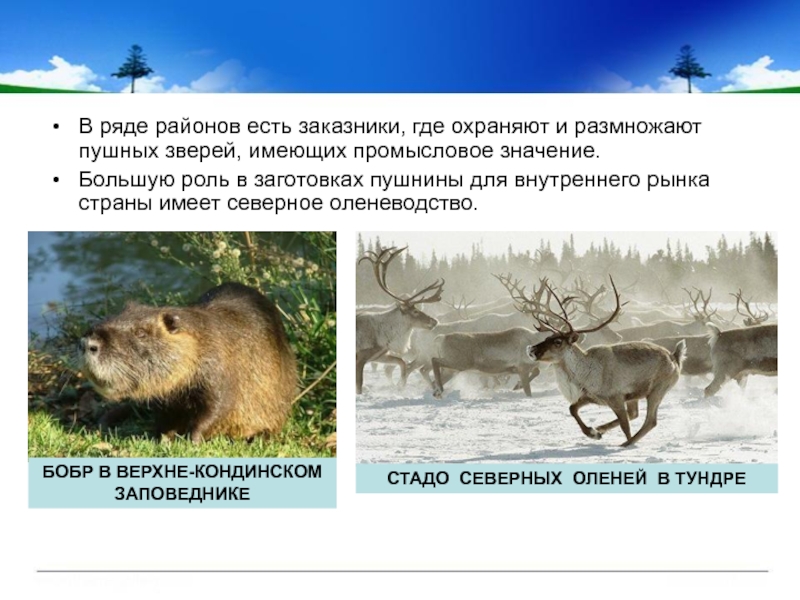 • В ряде районов есть заказники, где охраняют и размножают пушных зверей, имеющих промысловое значение.
• Большую роль в заготовках пушнины для внутреннего рынка страны имеет северное оленеводство.

БОБР В ВЕРХНЕ-КОНДИНСКОМ ЗАПОВЕДНИКЕ

СТАДО СЕВЕРНЫХ ОЛЕНЕЙ В ТУНДРЕ